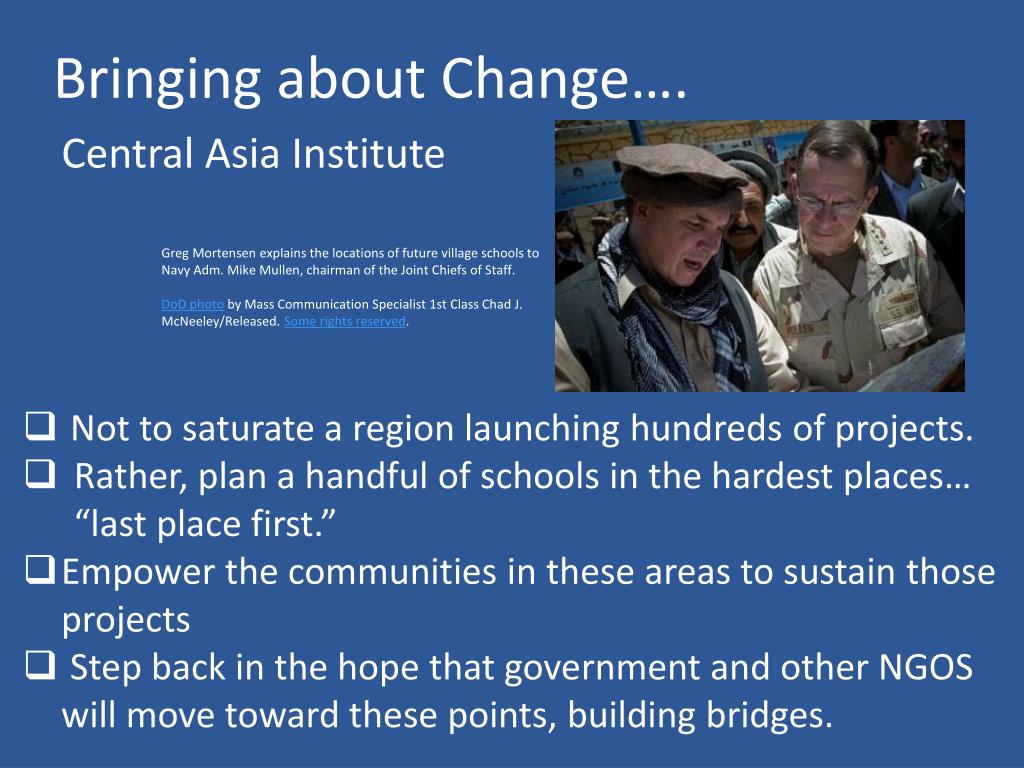 Bringing about Change….

Central Asia Institute

Greg Mortensen explains the locations of future village schools to Navy Adm. Mike Mullen, chairman of the Joint Chiefs of Staff.

DoD photo by Mass Communication Specialist 1st Class Chad J. McNeeley/Released. Some rights reserved.

❑ Not to saturate a region launching hundreds of projects.
❑ Rather, plan a handful of schools in the hardest places… “last place first.”
❑ Empower the communities in these areas to sustain those projects
❑ Step back in the hope that government and other NGOS will move toward these points, building bridges.